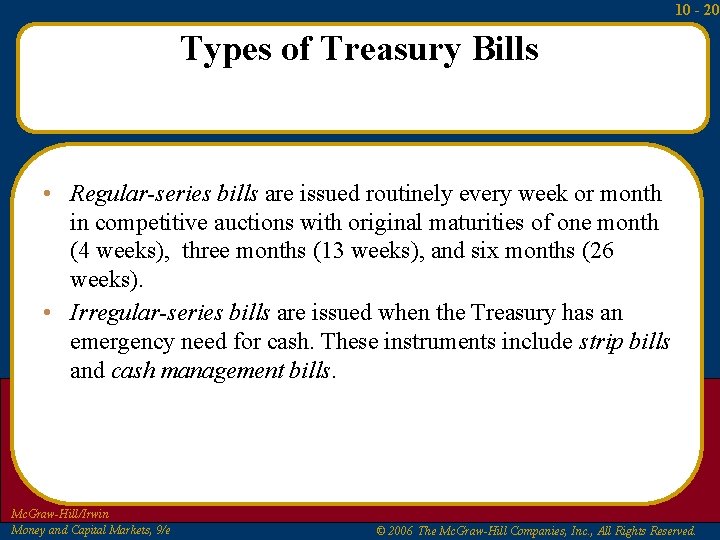 10 - 20

Types of Treasury Bills

• Regular-series bills are issued routinely every week or month in competitive auctions with original maturities of one month (4 weeks), three months (13 weeks), and six months (26 weeks).
• Irregular-series bills are issued when the Treasury has an emergency need for cash. These instruments include strip bills and cash management bills.

McGraw-Hill/Irwin
Money and Capital Markets, 9/e

© 2006 The McGraw-Hill Companies, Inc., All Rights Reserved.